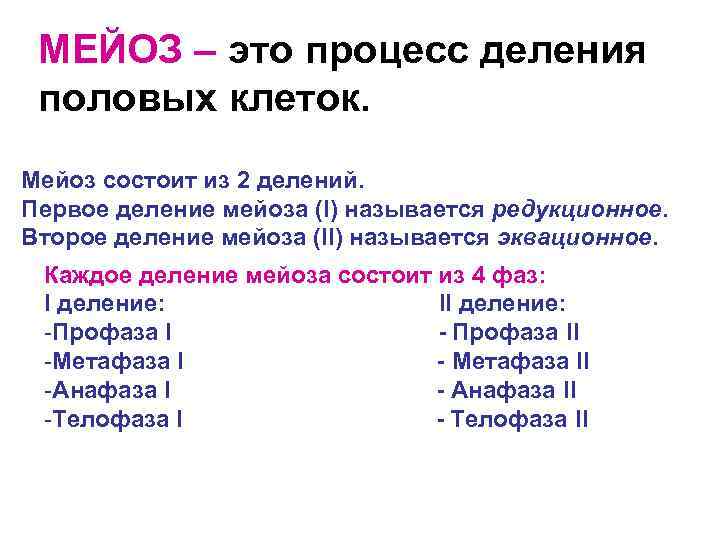 МЕЙОЗ – это процесс деления половых клеток.

Мейоз состоит из 2 делений.
Первое деление мейоза (I) называется редукционное.
Второе деление мейоза (II) называется эквационное.

Каждое деление мейоза состоит из 4 фаз:

I деление:
-Профаза I
-Метафаза I
-Анафаза I
-Телофаза I

II деление:
- Профаза II
- Метафаза II
- Анафаза II
- Телофаза II